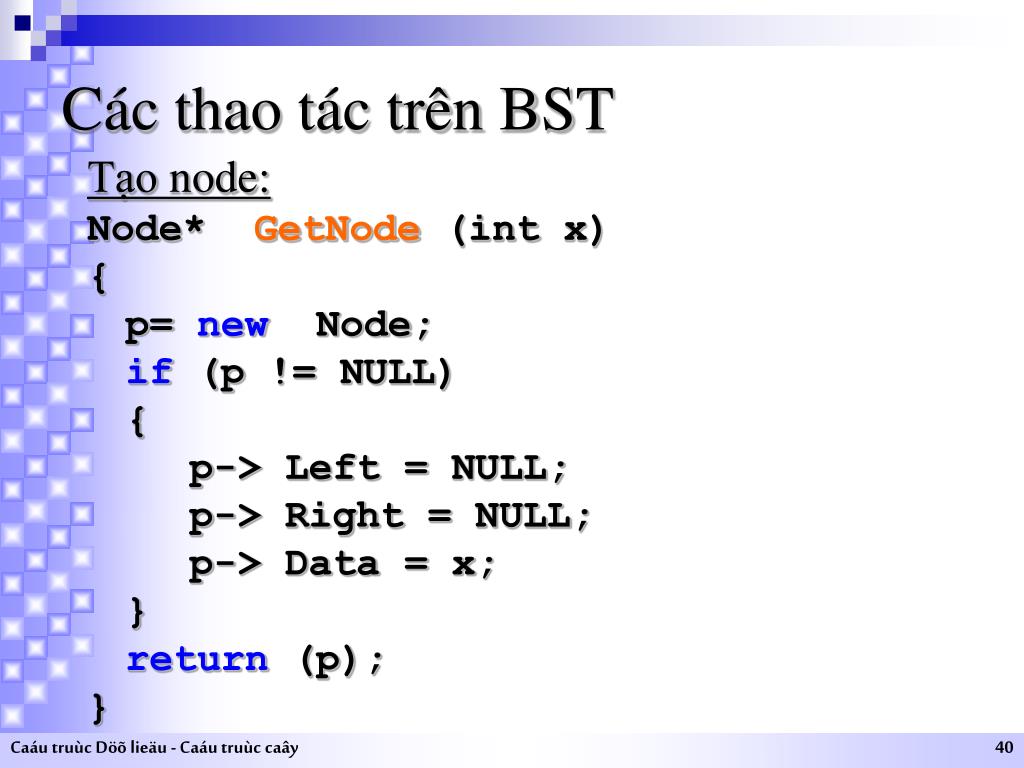 Các thao tác trên BST

Tạo node:

Node* GetNode (int x)
{
  p= new Node;
  if (p != NULL)
  {
    p-> Left = NULL;
    p-> Right = NULL;
    p-> Data = x;
  }
  return (p);
}

Caáu truùc Döõ lieäu - Caáu truùc caây

40